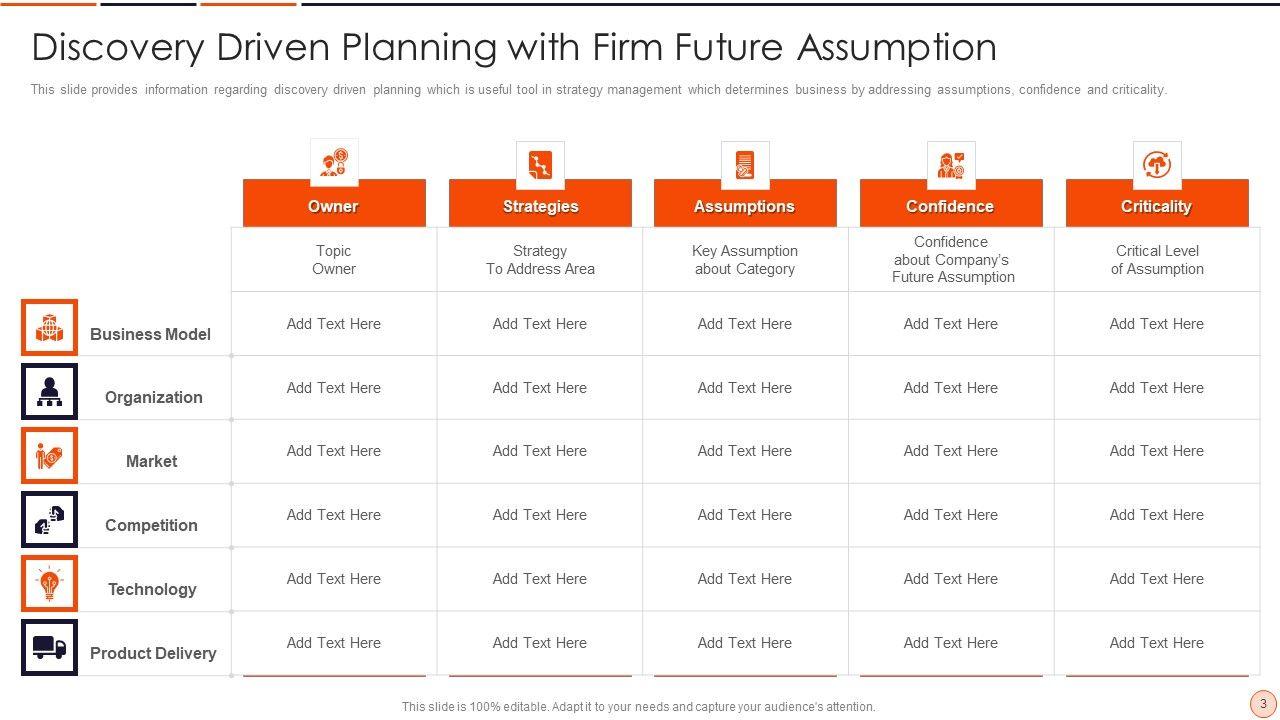 Discovery Driven Planning with Firm Future Assumption

This slide provides information regarding discovery driven planning which is useful tool in strategy management which determines business by addressing assumptions, confidence and criticality.

| | Owner | Strategies | Assumptions | Confidence | Criticality |
|---|---|---|---|---|---|
| | Topic Owner | Strategy To Address Area | Key Assumption about Category | Confidence about Company's Future Assumption | Critical Level of Assumption |
| Business Model | Add Text Here | Add Text Here | Add Text Here | Add Text Here | Add Text Here |
| Organization | Add Text Here | Add Text Here | Add Text Here | Add Text Here | Add Text Here |
| Market | Add Text Here | Add Text Here | Add Text Here | Add Text Here | Add Text Here |
| Competition | Add Text Here | Add Text Here | Add Text Here | Add Text Here | Add Text Here |
| Technology | Add Text Here | Add Text Here | Add Text Here | Add Text Here | Add Text Here |
| Product Delivery | Add Text Here | Add Text Here | Add Text Here | Add Text Here | Add Text Here |

This slide is 100% editable. Adapt it to your needs and capture your audience's attention.

3